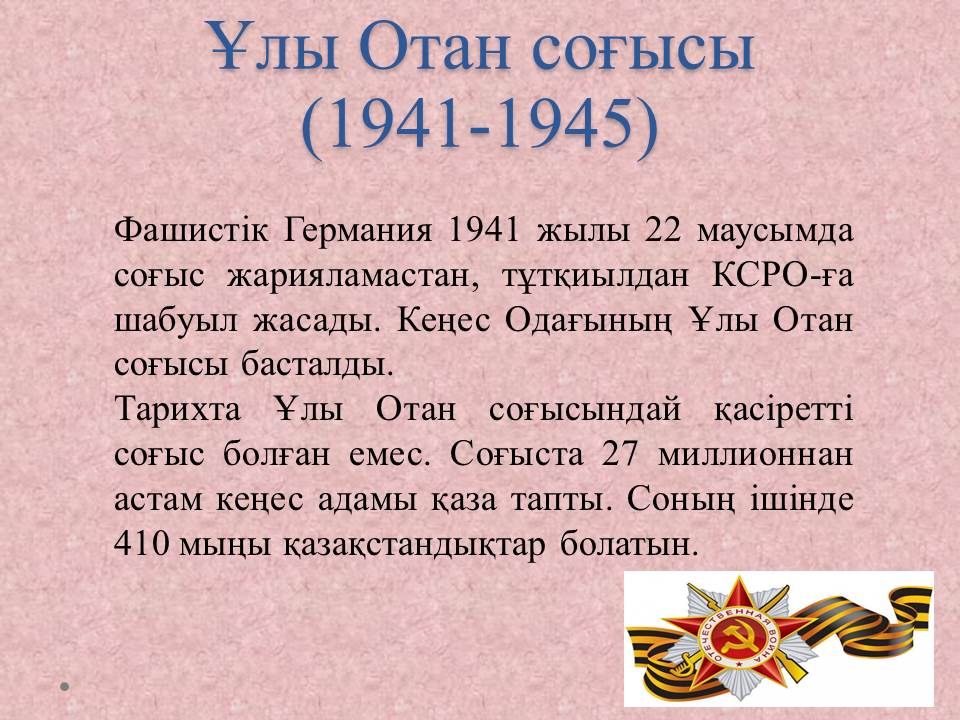 Ұлы Отан соғысы (1941-1945)

Фашистік Германия 1941 жылы 22 маусымда соғыс жарияламастан, тұтқиылдан КСРО-ға шабуыл жасады. Кеңес Одағының Ұлы Отан соғысы басталды.
Тарихта Ұлы Отан соғысындай қасіретті соғыс болған емес. Соғыста 27 миллионнан астам кеңес адамы қаза тапты. Соның ішінде 410 мыңы қазақстандықтар болатын.

ОТЕЧЕСТВЕННАЯ ВОЙНА